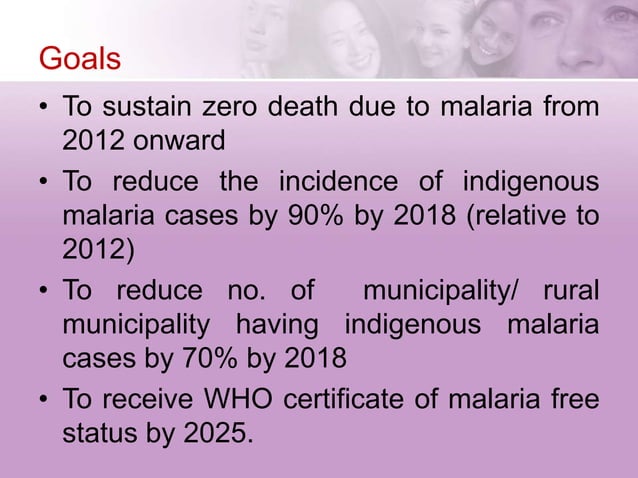 Goals

• To sustain zero death due to malaria from 2012 onward

• To reduce the incidence of indigenous malaria cases by 90% by 2018 (relative to 2012)

• To reduce no. of municipality/ rural municipality having indigenous malaria cases by 70% by 2018

• To receive WHO certificate of malaria free status by 2025.